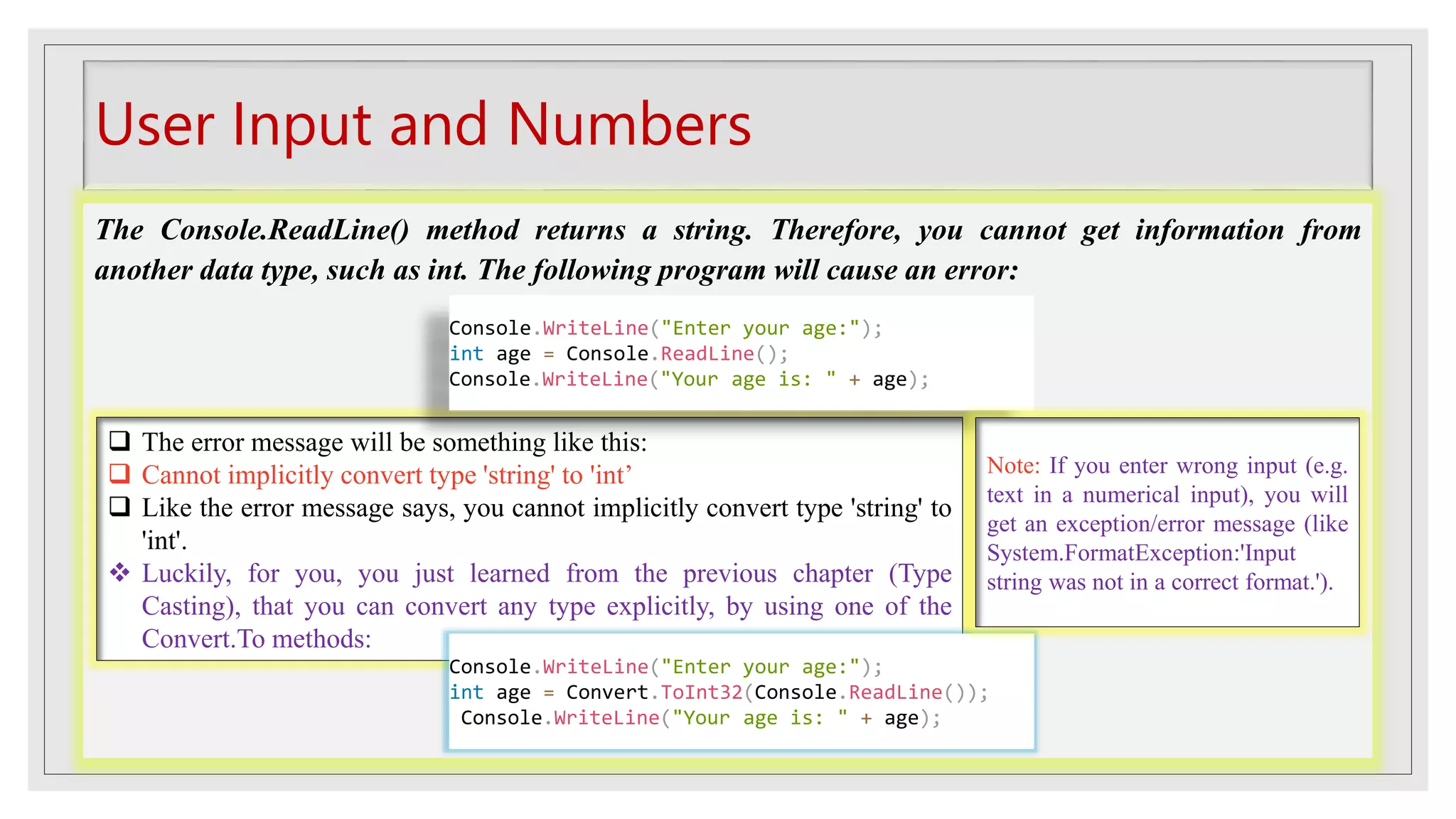 User Input and Numbers

The Console.ReadLine() method returns a string. Therefore, you cannot get information from another data type, such as int. The following program will cause an error:

Console.WriteLine("Enter your age:");
int age = Console.ReadLine();
Console.WriteLine("Your age is: " + age);

❑ The error message will be something like this:
❑ Cannot implicitly convert type 'string' to 'int’
❑ Like the error message says, you cannot implicitly convert type 'string' to 'int'.
❖ Luckily, for you, you just learned from the previous chapter (Type Casting), that you can convert any type explicitly, by using one of the Convert.To methods:

Note: If you enter wrong input (e.g. text in a numerical input), you will get an exception/error message (like System.FormatException:'Input string was not in a correct format.').

Console.WriteLine("Enter your age:");
int age = Convert.ToInt32(Console.ReadLine());
Console.WriteLine("Your age is: " + age);